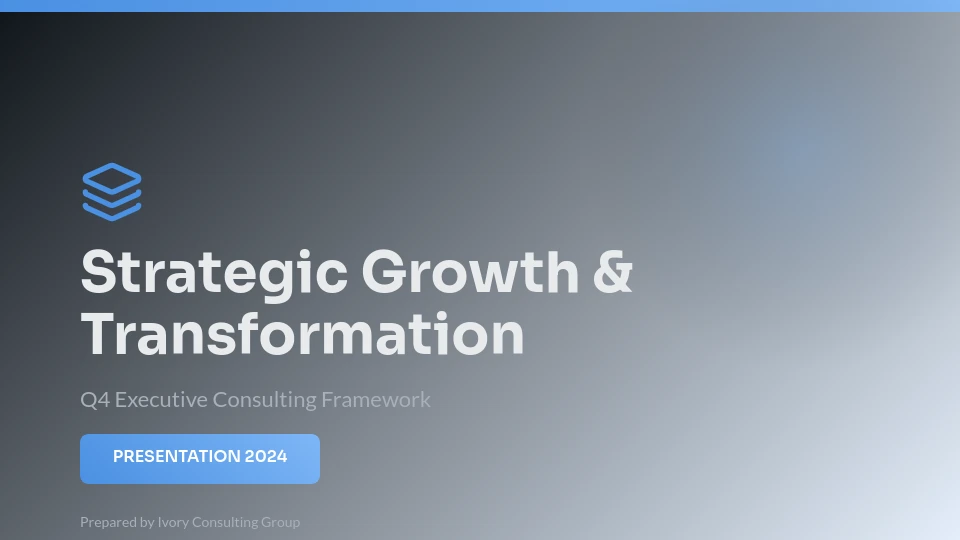 Strategic Growth & Transformation

Q4 Executive Consulting Framework

PRESENTATION 2024

Prepared by Ivory Consulting Group